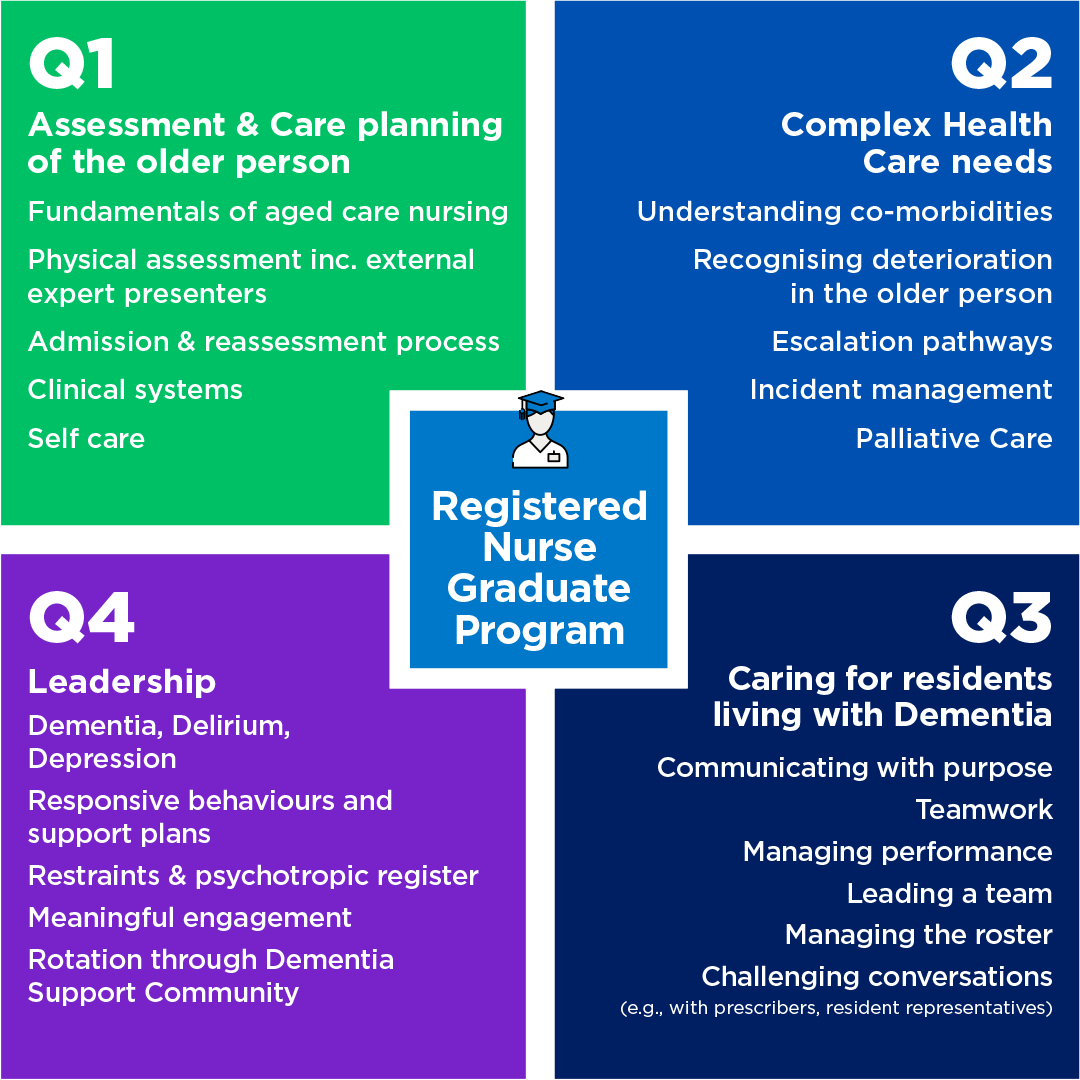 Q1

Assessment & Care planning of the older person

Fundamentals of aged care nursing

Physical assessment inc. external expert presenters

Admission & reassessment process

Clinical systems

Self care

Q2

Complex Health Care needs

Understanding co-morbidities

Recognising deterioration in the older person

Escalation pathways

Incident management

Palliative Care

Registered Nurse Graduate Program

Q4

Leadership

Dementia, Delirium, Depression

Responsive behaviours and support plans

Restraints & psychotropic register

Meaningful engagement

Rotation through Dementia Support Community

Q3

Caring for residents living with Dementia

Communicating with purpose

Teamwork

Managing performance

Leading a team

Managing the roster

Challenging conversations

(e.g., with prescribers, resident representatives)